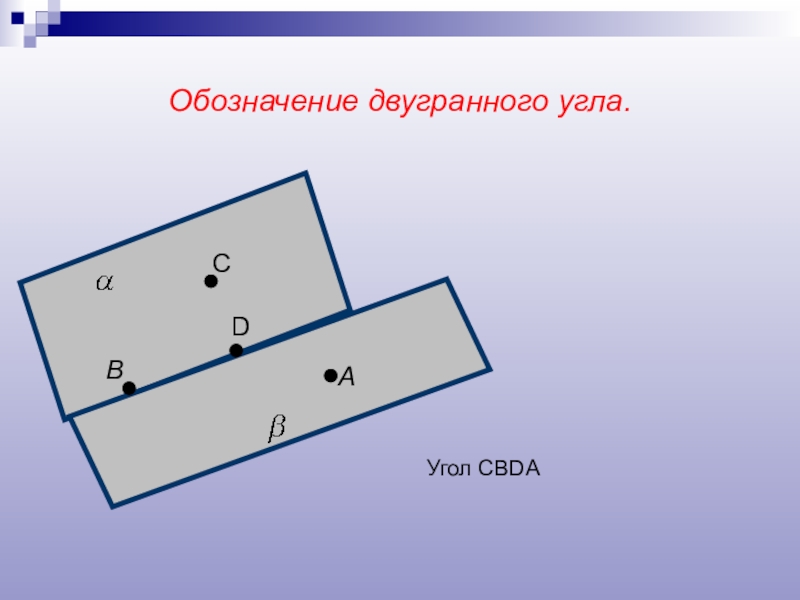 Обозначение двугранного угла.

$\alpha$

C

D

B

A

$\beta$

Угол CBDA